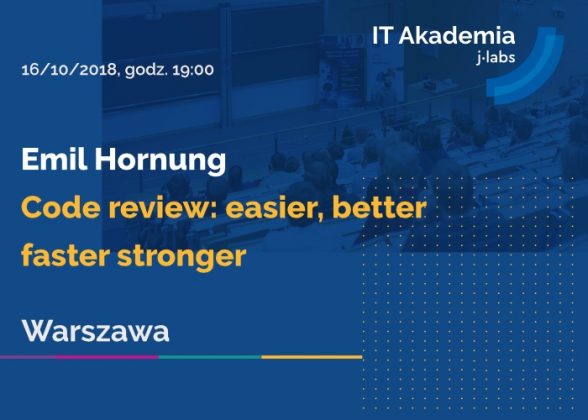 IT Akademia
j·labs

16/10/2018, godz. 19:00

Emil Hornung

Code review: easier, better faster stronger

Warszawa